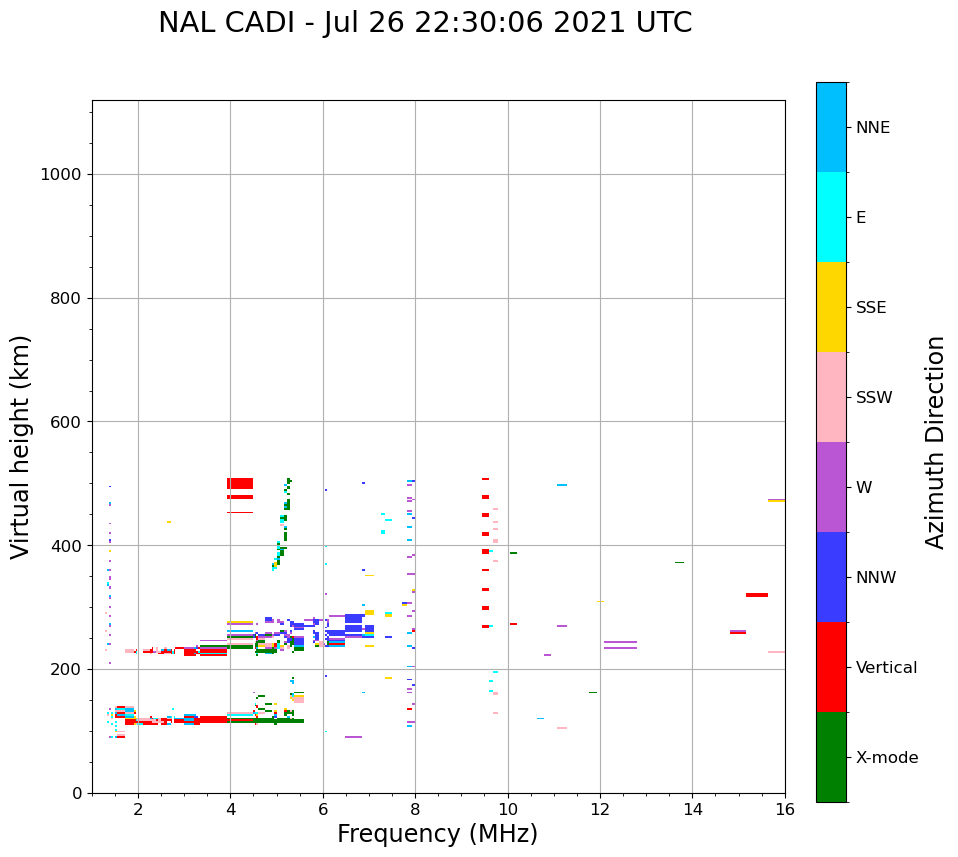 NAL CADI - Jul 26 22:30:06 2021 UTC

Virtual height (km)

1000
800
600
400
200
0

2
4
6
8
10
12
14
16

Frequency (MHz)

NNE
E
SSE
SSW
W
NNW
Vertical
X-mode

Azimuth Direction